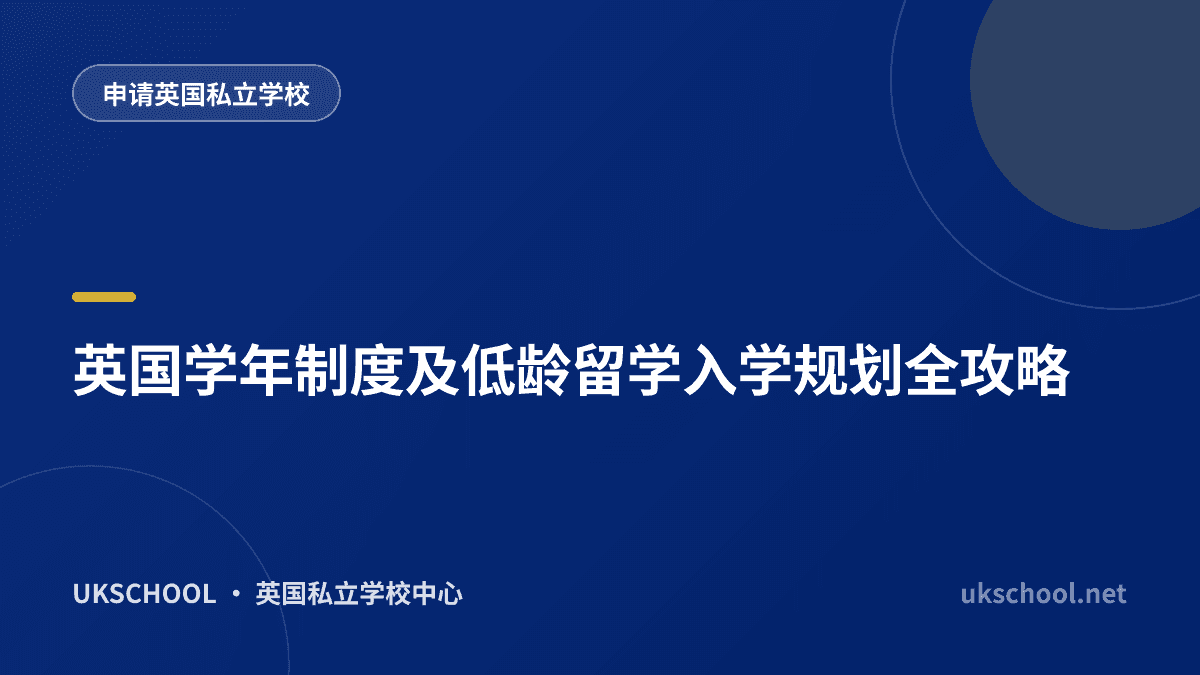 申请英国私立学校

英国学年制度及低龄留学入学规划全攻略

UKSCHOOL · 英国私立学校中心

ukschool.net